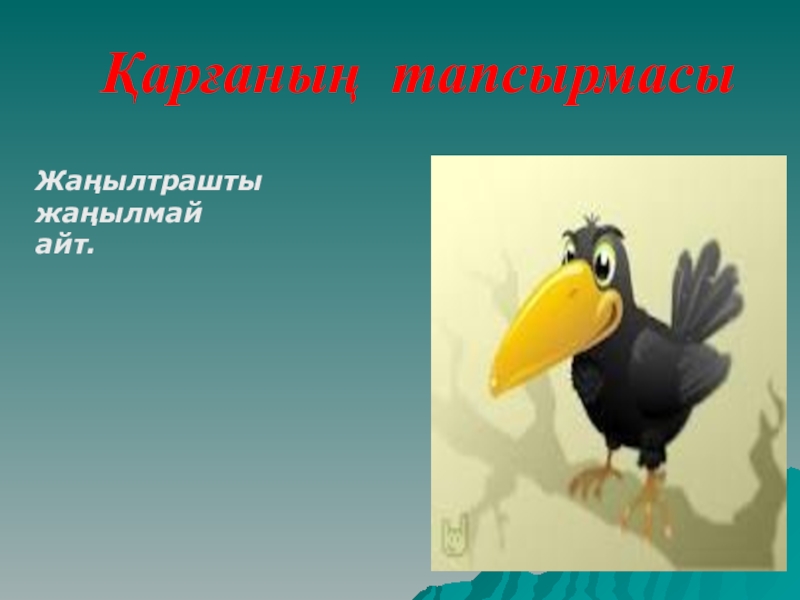 Қарғаның тапсырмасы

Жаңылтрашты жаңылмай айт.